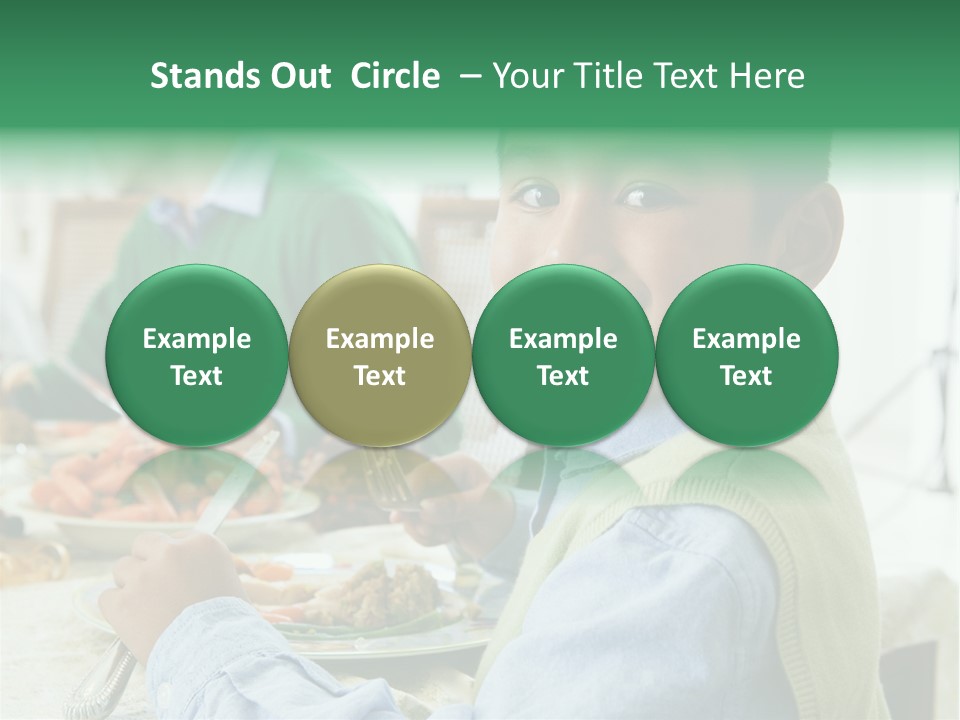 Stands Out Circle – Your Title Text Here

Example Text

Example Text

Example Text

Example Text